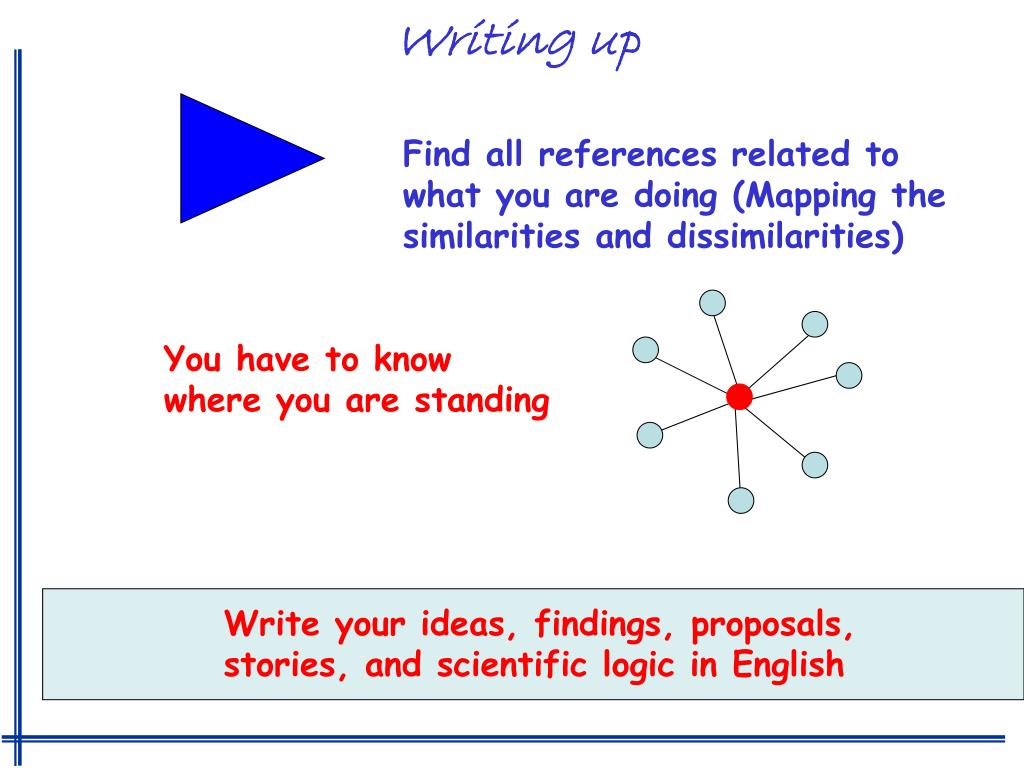 Writing up

Find all references related to what you are doing (Mapping the similarities and dissimilarities)

You have to know where you are standing

Write your ideas, findings, proposals, stories, and scientific logic in English